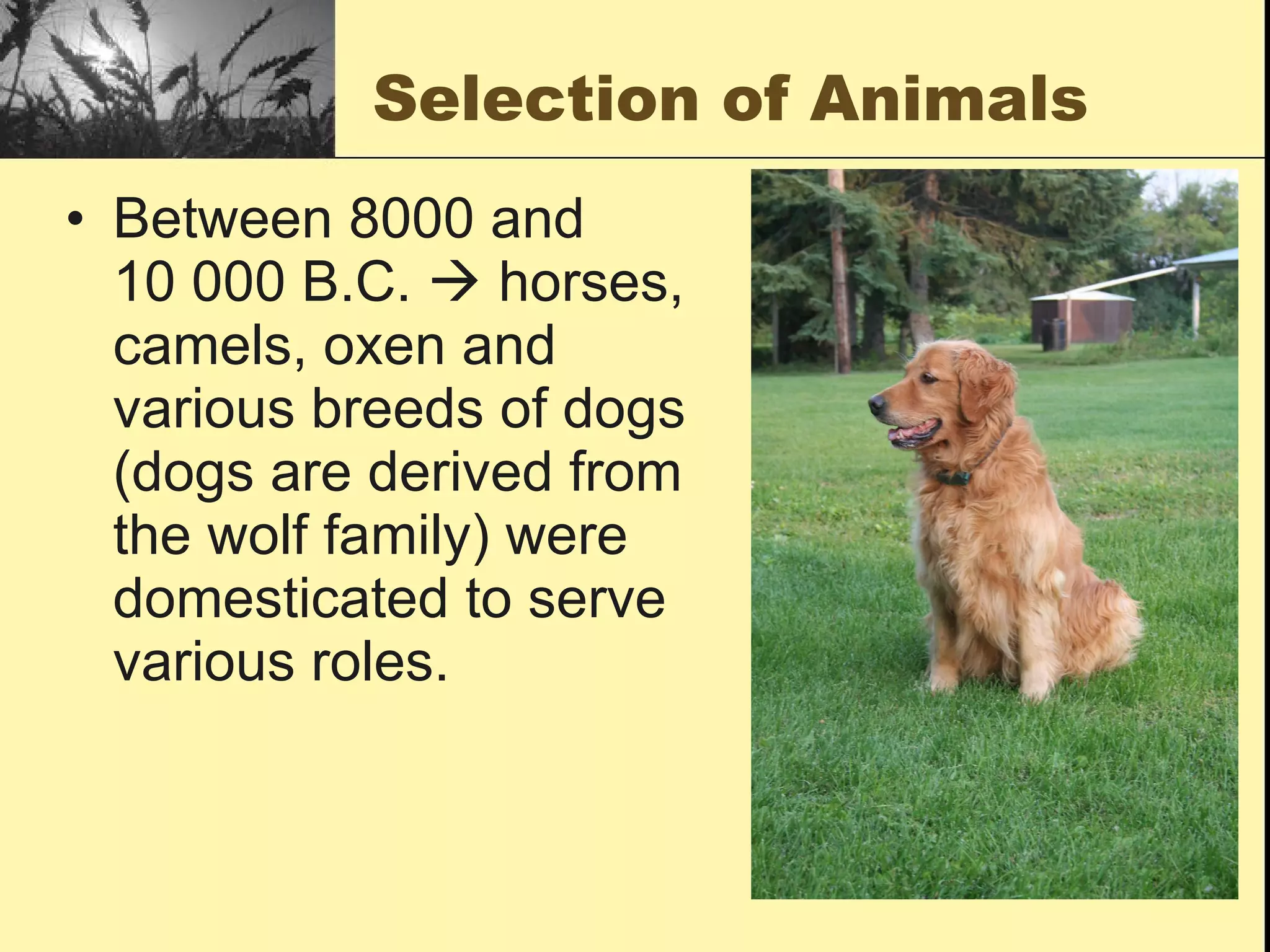 Selection of Animals

• Between 8000 and 10 000 B.C. → horses, camels, oxen and various breeds of dogs (dogs are derived from the wolf family) were domesticated to serve various roles.